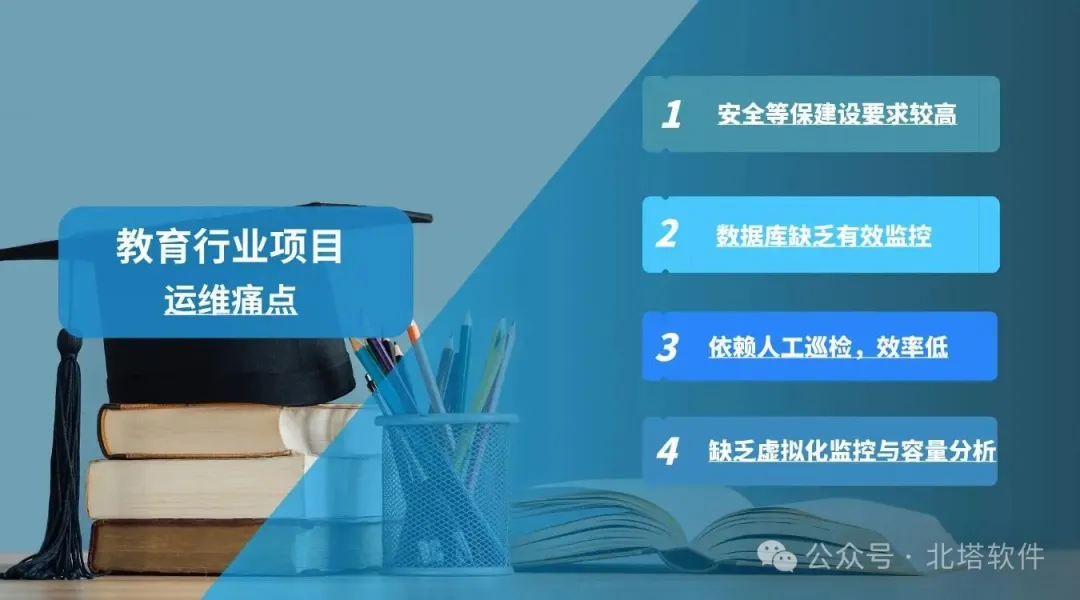 教育行业项目
运维痛点

1 安全等保建设要求较高

2 数据库缺乏有效监控

3 依赖人工巡检，效率低

4 缺乏虚拟化监控与容量分析

公众号 · 北塔软件